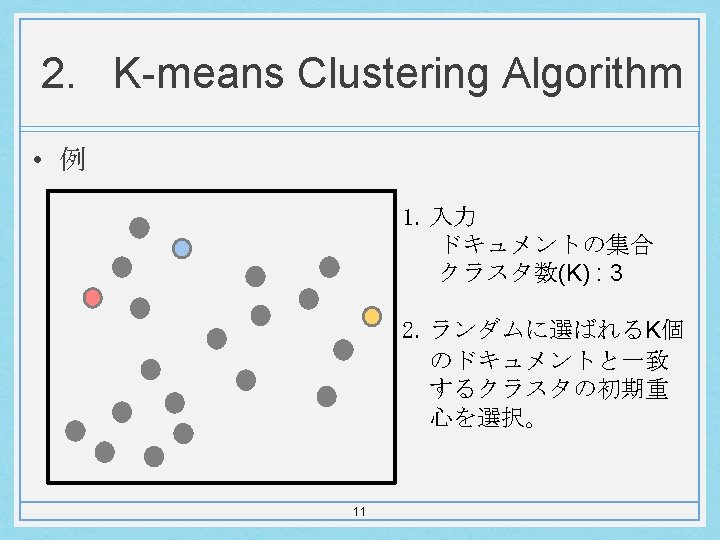 2. K-means Clustering Algorithm

• 例

1. 入力
ドキュメントの集合
クラスタ数(K) : 3

2. ランダムに選ばれるK個のドキュメントと一致するクラスタの初期重心を選択。

11